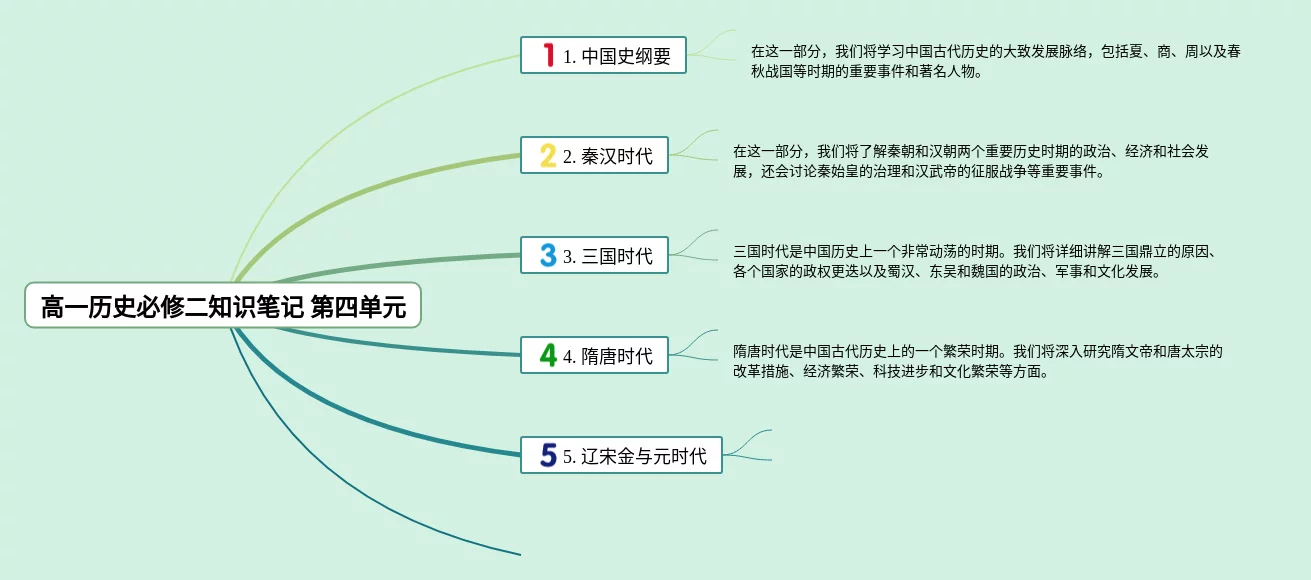 高一历史必修二知识笔记 第四单元

1 1. 中国史纲要

在这一部分，我们将学习中国古代历史的大致发展脉络，包括夏、商、周以及春秋战国等时期的重要事件和著名人物。

2 2. 秦汉时代

在这一部分，我们将了解秦朝和汉朝两个重要历史时期的政治、经济和社会发展，还会讨论秦始皇的治理和汉武帝的征服战争等重要事件。

3 3. 三国时代

三国时代是中国历史上一个非常动荡的时期。我们将详细讲解三国鼎立的原因、各个国家的政权更迭以及蜀汉、东吴和魏国的政治、军事和文化发展。

4 4. 隋唐时代

隋唐时代是中国古代历史上的一个繁荣时期。我们将深入研究隋文帝和唐太宗的改革措施、经济繁荣、科技进步和文化繁荣等方面。

5 5. 辽宋金与元时代